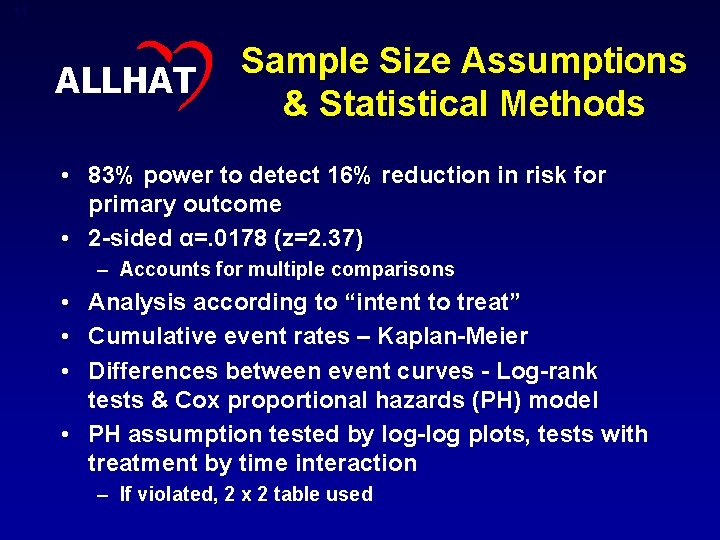 ALLHAT

Sample Size Assumptions & Statistical Methods

• 83% power to detect 16% reduction in risk for primary outcome
• 2-sided α=.0178 (z=2.37)
– Accounts for multiple comparisons
• Analysis according to “intent to treat”
• Cumulative event rates – Kaplan-Meier
• Differences between event curves - Log-rank tests & Cox proportional hazards (PH) model
• PH assumption tested by log-log plots, tests with treatment by time interaction
– If violated, 2 x 2 table used